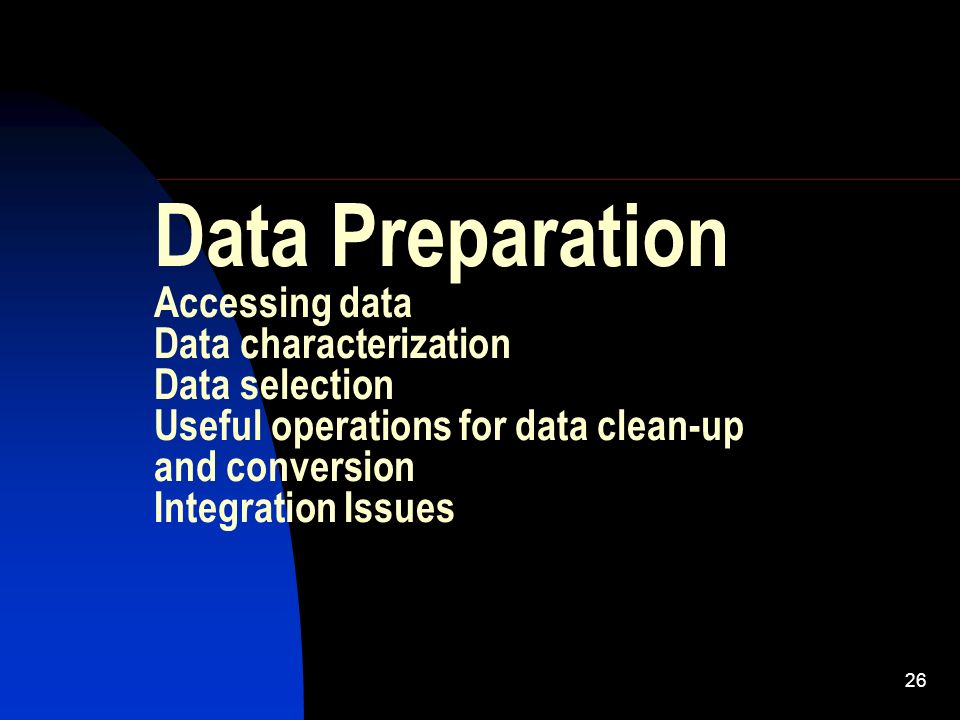 Data Preparation

Accessing data
Data characterization
Data selection
Useful operations for data clean-up and conversion
Integration Issues

26